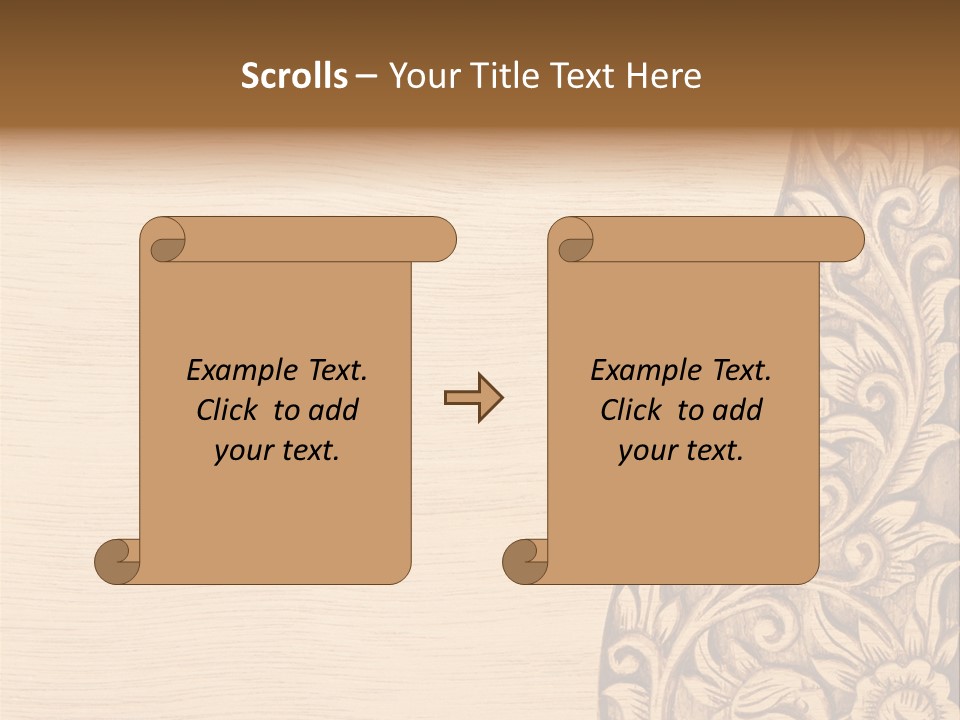 Scrolls – Your Title Text Here

Example Text. Click to add your text.

Example Text. Click to add your text.